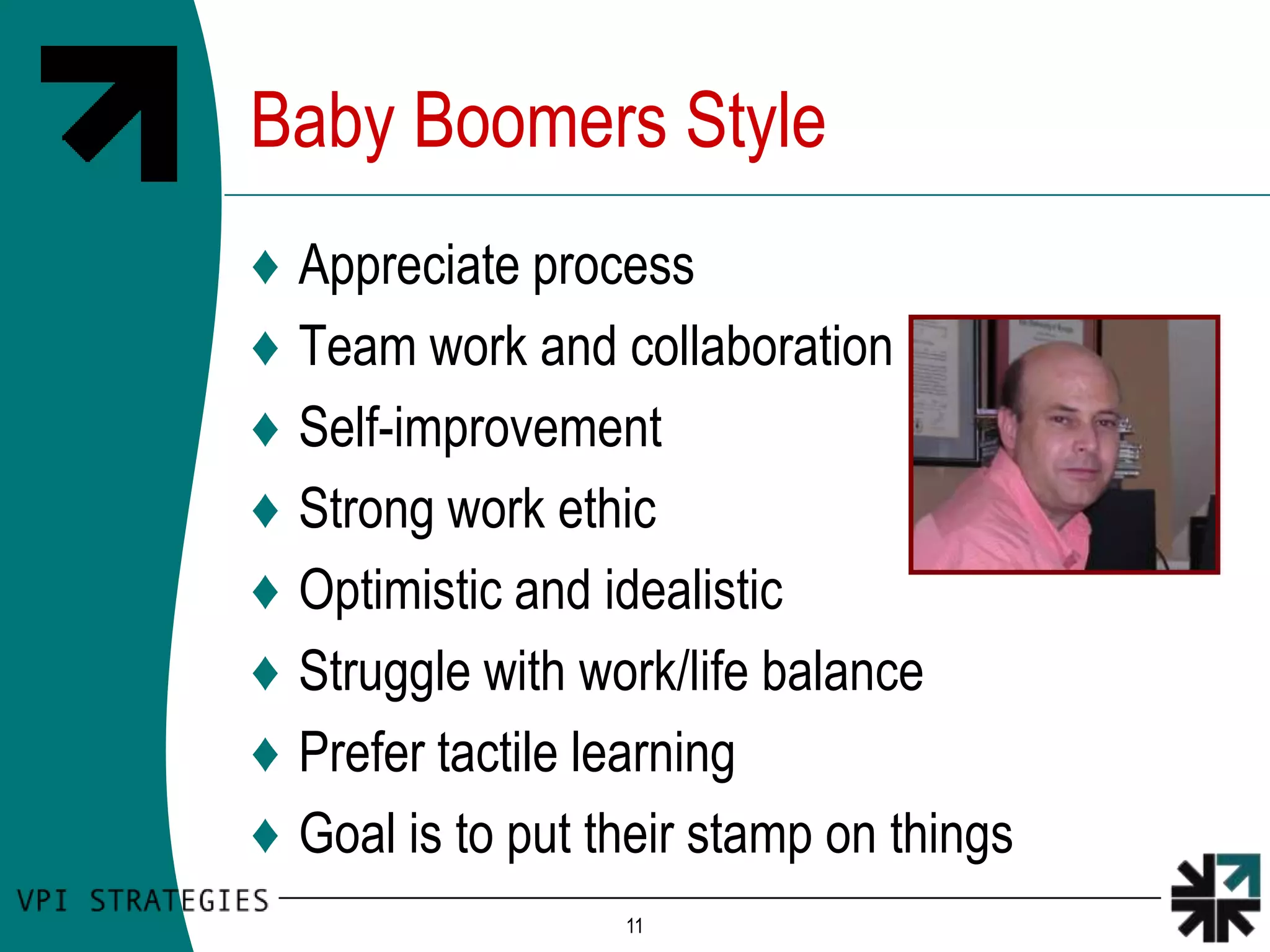 Baby Boomers Style

♦ Appreciate process
♦ Team work and collaboration
♦ Self-improvement
♦ Strong work ethic
♦ Optimistic and idealistic
♦ Struggle with work/life balance
♦ Prefer tactile learning
♦ Goal is to put their stamp on things

VPI STRATEGIES

11